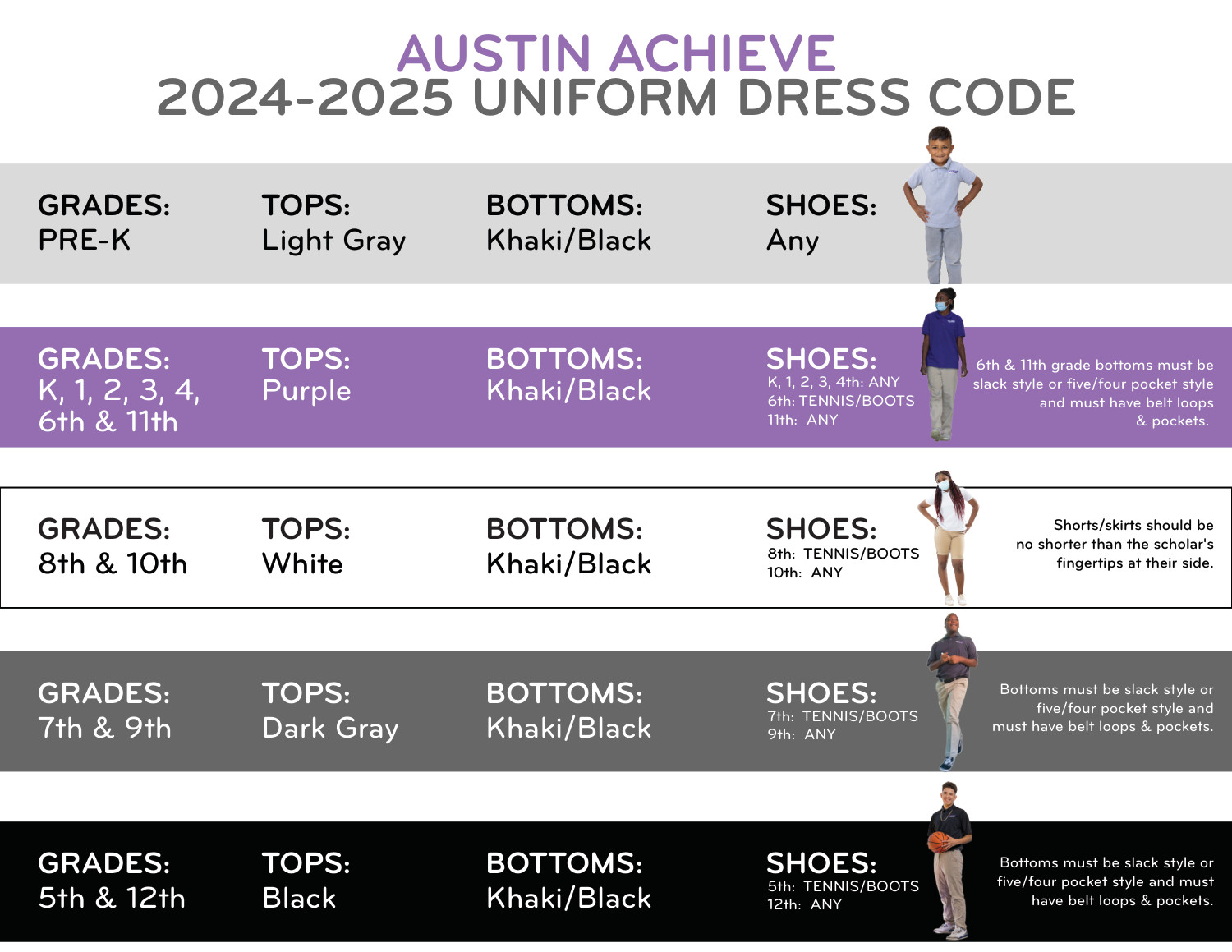 AUSTIN ACHIEVE
2024-2025 UNIFORM DRESS CODE

GRADES: PRE-K

TOPS: Light Gray

BOTTOMS: Khaki/Black

SHOES: Any

GRADES: K, 1, 2, 3, 4, 6th & 11th

TOPS: Purple

BOTTOMS: Khaki/Black

SHOES: K, 1, 2, 3, 4th: ANY
6th: TENNIS/BOOTS
11th: ANY

6th & 11th grade bottoms must be slack style or five/four pocket style and must have belt loops & pockets.

GRADES: 8th & 10th

TOPS: White

BOTTOMS: Khaki/Black

SHOES: 8th: TENNIS/BOOTS
10th: ANY

Shorts/skirts should be no shorter than the scholar's fingertips at their side.

GRADES: 7th & 9th

TOPS: Dark Gray

BOTTOMS: Khaki/Black

SHOES: 7th: TENNIS/BOOTS
9th: ANY

Bottoms must be slack style or five/four pocket style and must have belt loops & pockets.

GRADES: 5th & 12th

TOPS: Black

BOTTOMS: Khaki/Black

SHOES: 5th: TENNIS/BOOTS
12th: ANY

Bottoms must be slack style or five/four pocket style and must have belt loops & pockets.